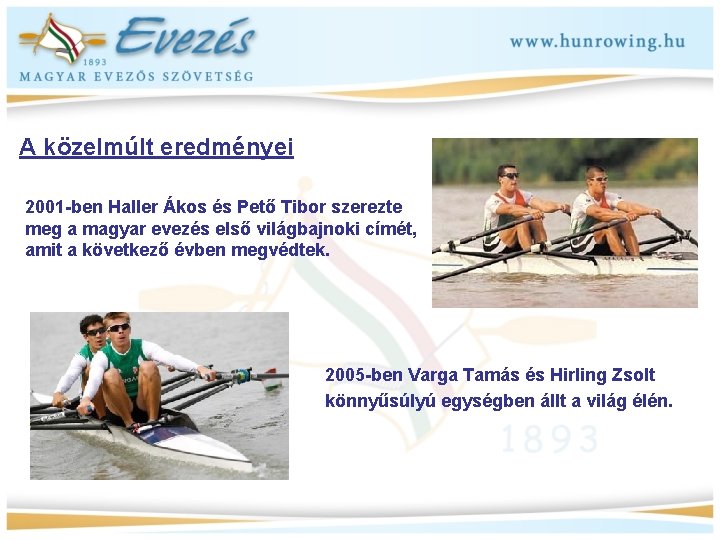 Evezés
1893
MAGYAR EVEZŐS SZÖVETSÉG

www.hunrowing.hu

A közelmúlt eredményei

2001-ben Haller Ákos és Pető Tibor szerezte meg a magyar evezés első világbajnoki címét, amit a következő évben megvédtek.

2005-ben Varga Tamás és Hirling Zsolt könnyűsúlyú egységben állt a világ élén.

1893